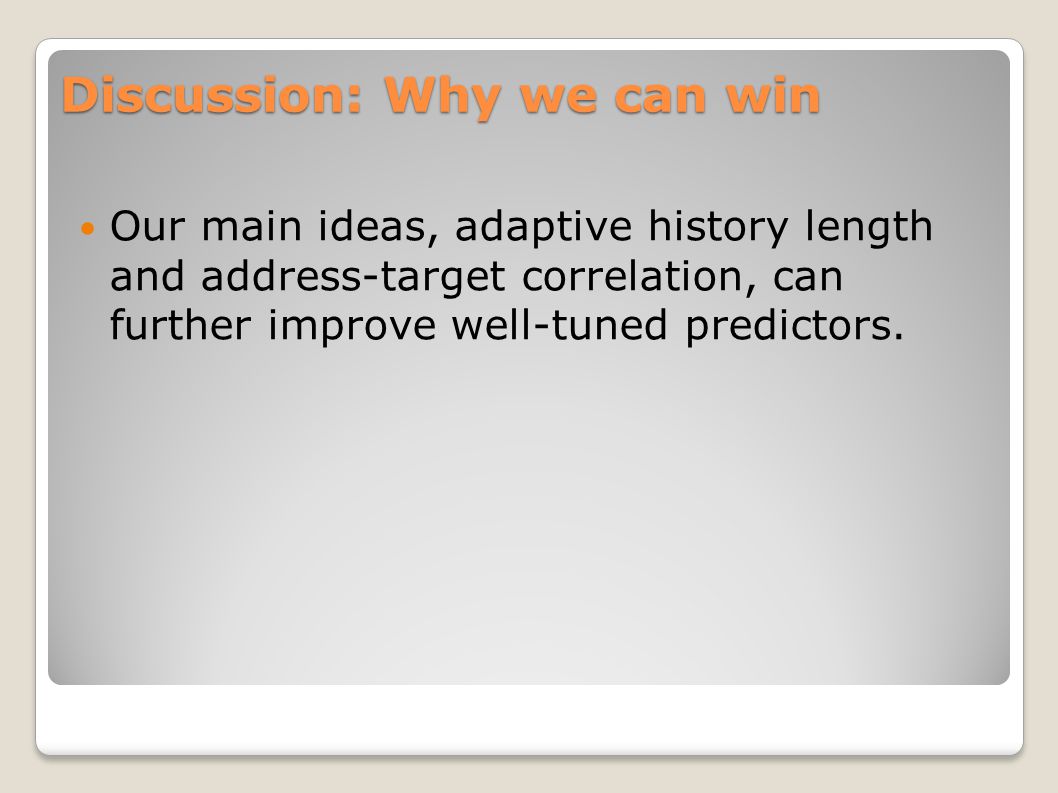 Discussion: Why we can win

Our main ideas, adaptive history length and address-target correlation, can further improve well-tuned predictors.